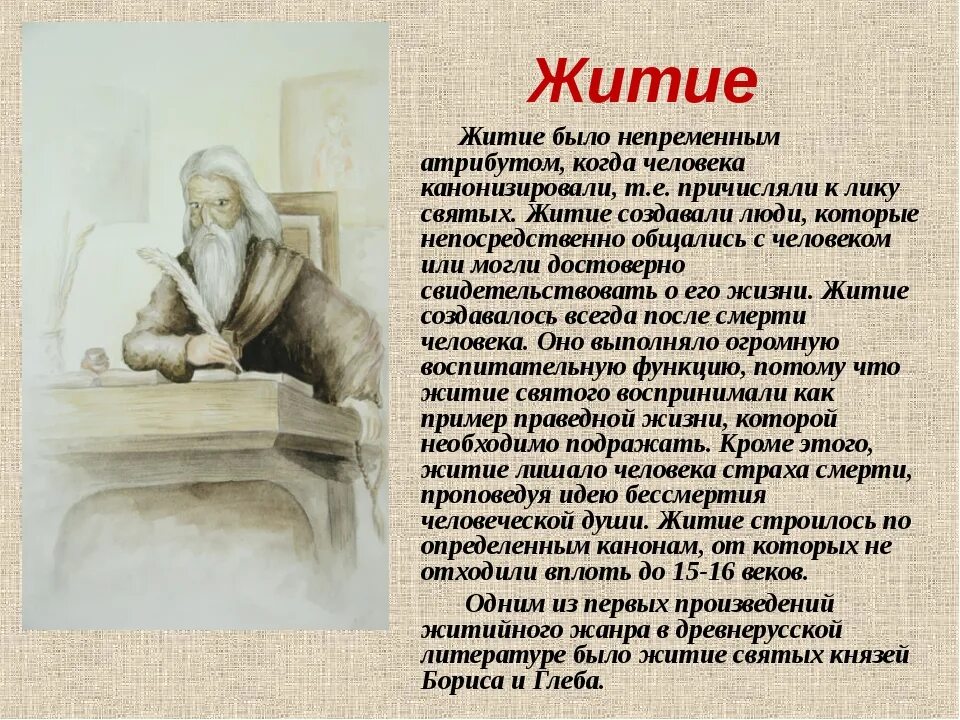 Житие

Житие было непременным атрибутом, когда человека канонизировали, т.е. причисляли к лику святых. Житие создавали люди, которые непосредственно общались с человеком или могли достоверно свидетельствовать о его жизни. Житие создавалось всегда после смерти человека. Оно выполняло огромную воспитательную функцию, потому что житие святого воспринимали как пример праведной жизни, которой необходимо подражать. Кроме этого, житие лишало человека страха смерти, проповедуя идею бессмертия человеческой души. Житие строилось по определенным канонам, от которых не отходили вплоть до 15-16 веков.

Одним из первых произведений житийного жанра в древнерусской литературе было житие святых князей Бориса и Глеба.